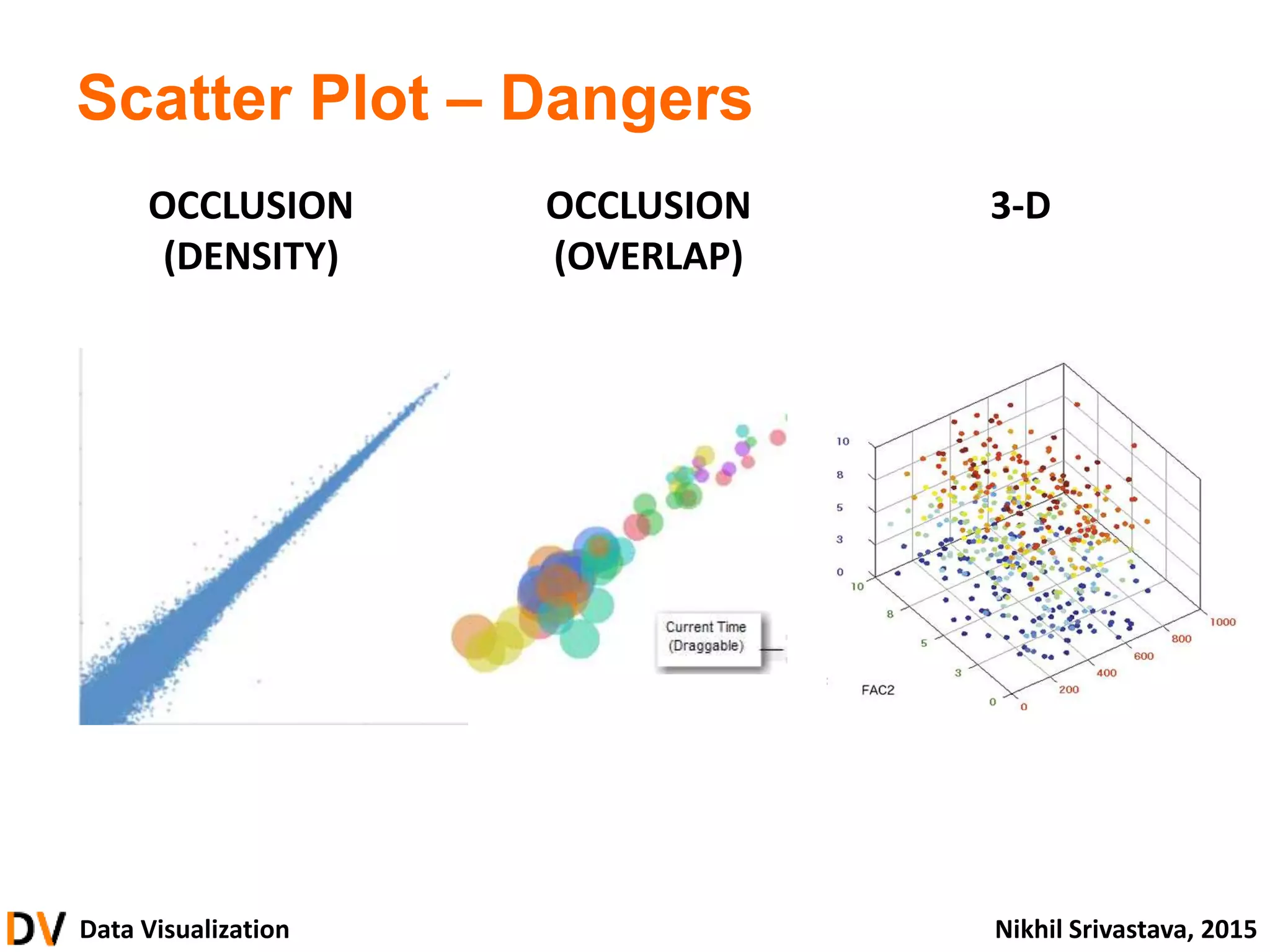 Scatter Plot – Dangers

OCCLUSION (DENSITY)

OCCLUSION (OVERLAP)

3-D

Current Time (Draggable)

10
8
5
3
0
10
8
5
3
0
FAC2
0
200
400
600
800
1000

DV Data Visualization

Nikhil Srivastava, 2015